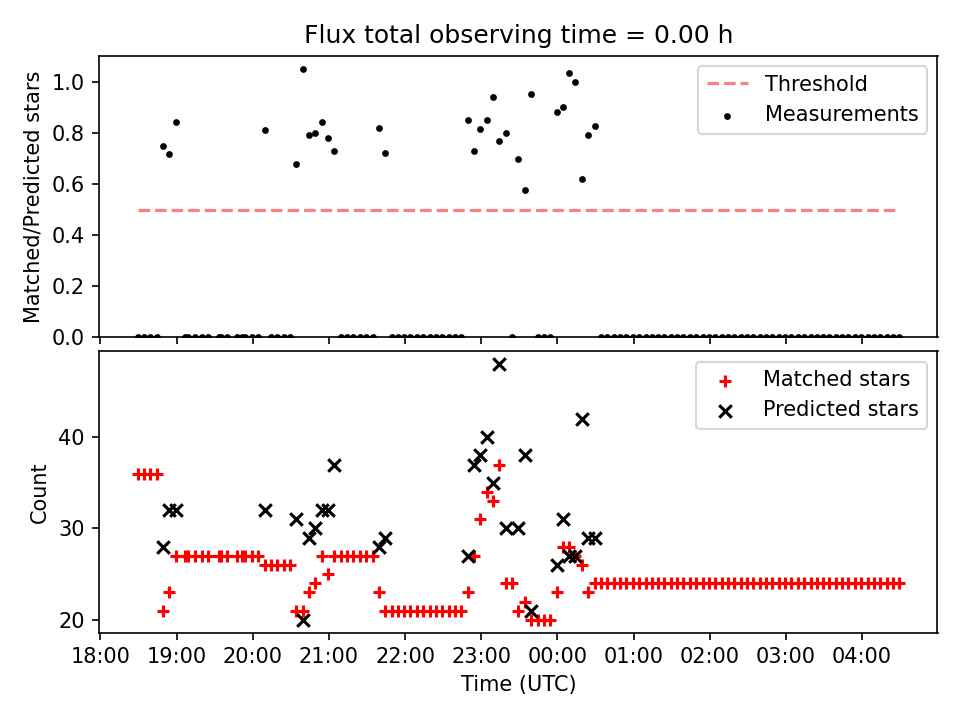 Flux total observing time = 0.00 h

Matched/Predicted stars

1.0
0.8
0.6
0.4
0.2
0.0

Threshold
Measurements

Count

40
30
20

Matched stars
Predicted stars

18:00 19:00 20:00 21:00 22:00 23:00 00:00 01:00 02:00 03:00 04:00

Time (UTC)